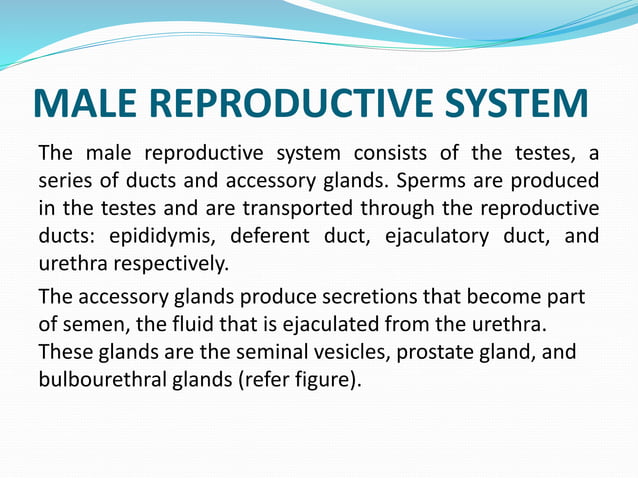 MALE REPRODUCTIVE SYSTEM

The male reproductive system consists of the testes, a series of ducts and accessory glands. Sperms are produced in the testes and are transported through the reproductive ducts: epididymis, deferent duct, ejaculatory duct, and urethra respectively.

The accessory glands produce secretions that become part of semen, the fluid that is ejaculated from the urethra. These glands are the seminal vesicles, prostate gland, and bulbourethral glands (refer figure).